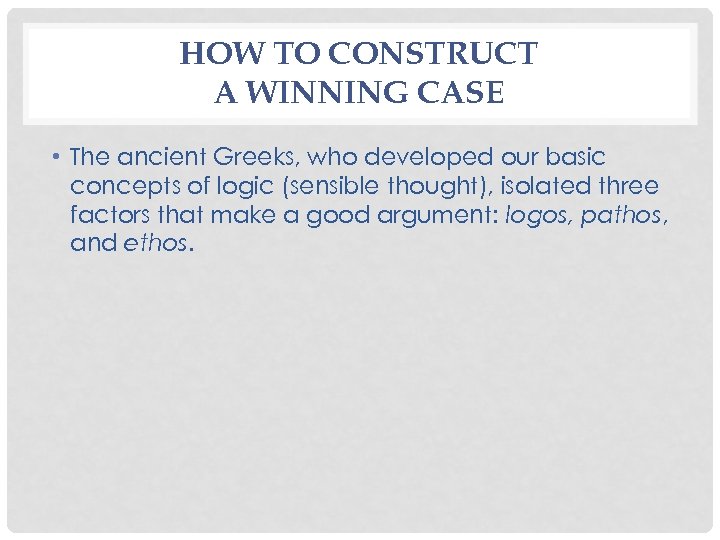 HOW TO CONSTRUCT
A WINNING CASE

• The ancient Greeks, who developed our basic concepts of logic (sensible thought), isolated three factors that make a good argument: logos, pathos, and ethos.